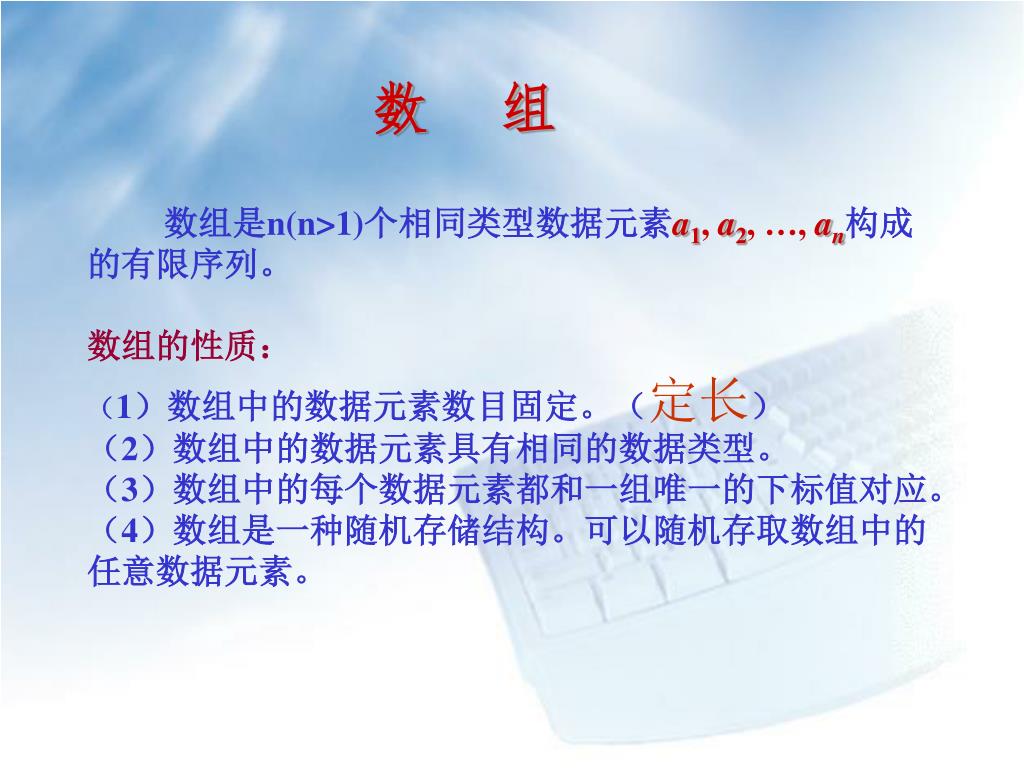 数 组

数组是n(n>1)个相同类型数据元素$a_1, a_2, \ldots, a_n$构成的有限序列。

数组的性质：

（1）数组中的数据元素数目固定。（定长）
（2）数组中的数据元素具有相同的数据类型。
（3）数组中的每个数据元素都和一组唯一的下标值对应。
（4）数组是一种随机存储结构。可以随机存取数组中的任意数据元素。